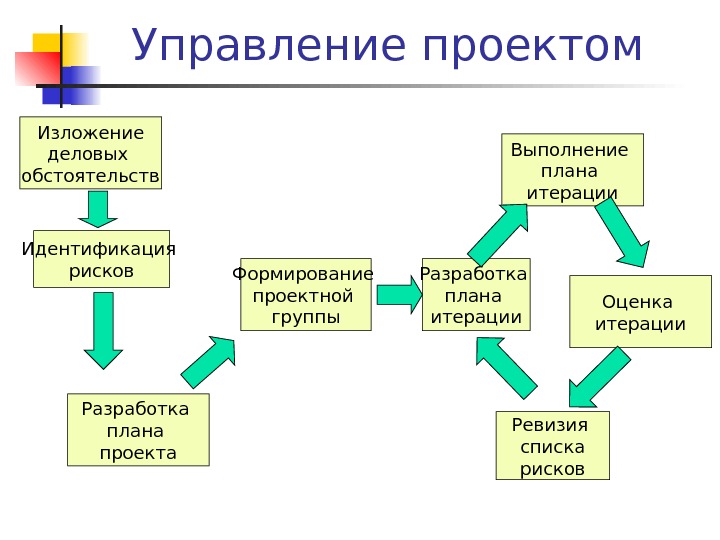 Управление проектом

Изложение деловых обстоятельств

Идентификация рисков

Разработка плана проекта

Формирование проектной группы

Разработка плана итерации

Выполнение плана итерации

Оценка итерации

Ревизия списка рисков